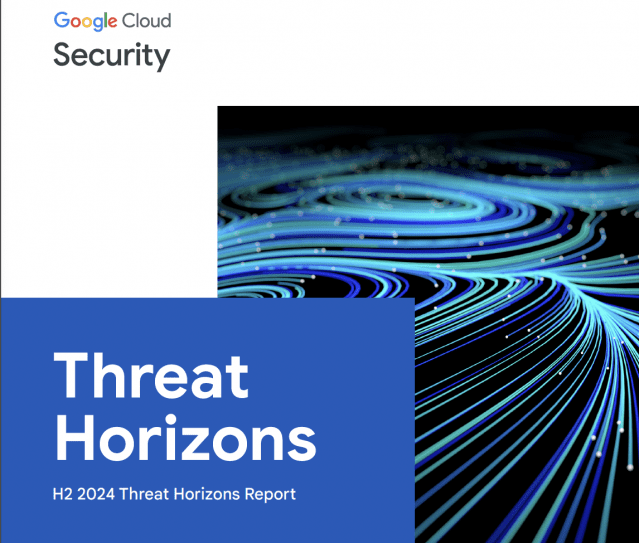 Google Cloud
Security

Threat Horizons

H2 2024 Threat Horizons Report